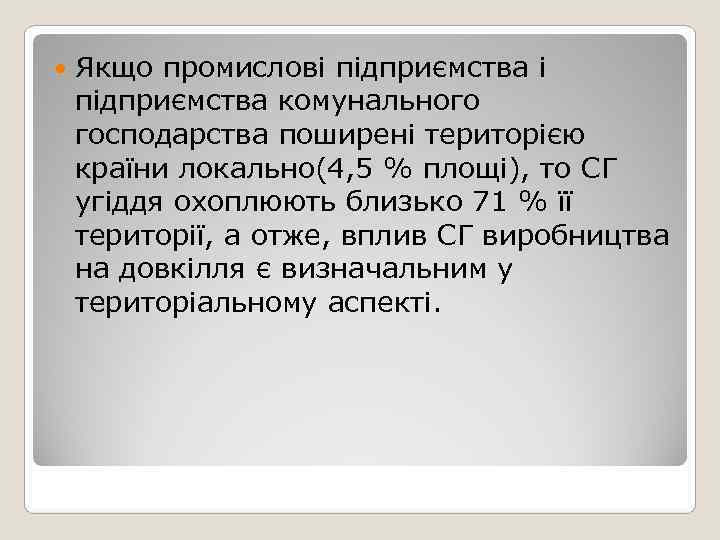 Якщо промислові підприємства і підприємства комунального господарства поширені територією країни локально(4,5 % площі), то СГ угіддя охоплюють близько 71 % її території, а отже, вплив СГ виробництва на довкілля є визначальним у територіальному аспекті.